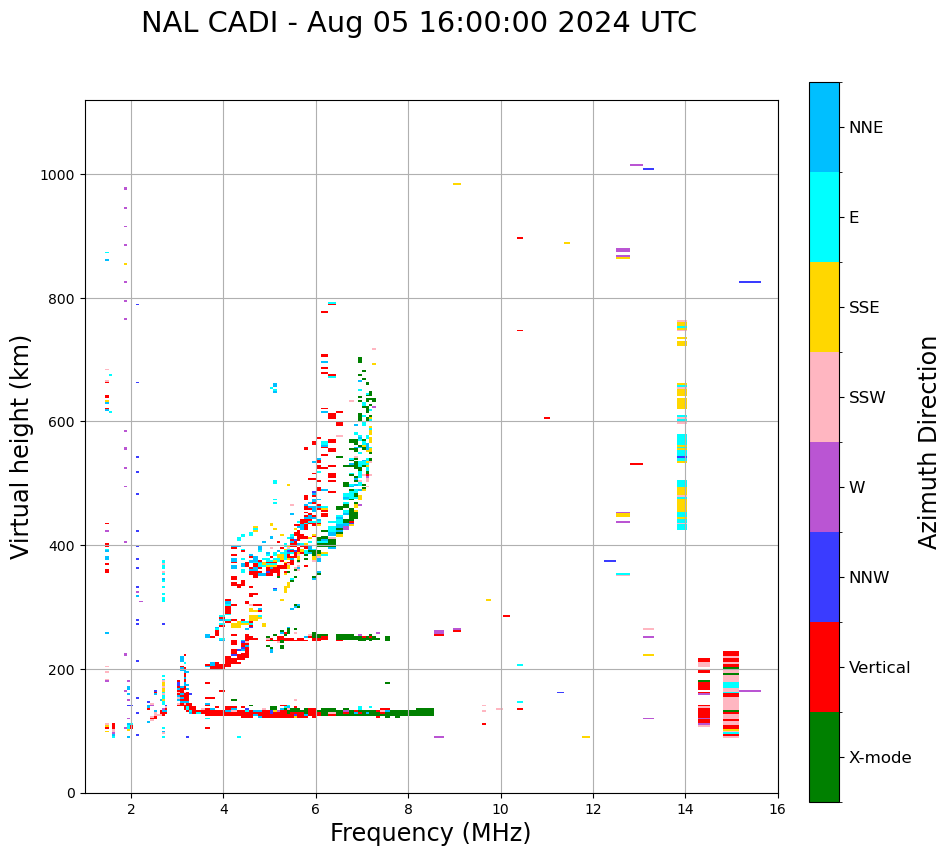 NAL CADI - Aug 05 16:00:00 2024 UTC

Virtual height (km)

1000
800
600
400
200
0

2
4
6
8
10
12
14
16

Frequency (MHz)

NNE
E
SSE
SSW
W
NNW
Vertical
X-mode

Azimuth Direction